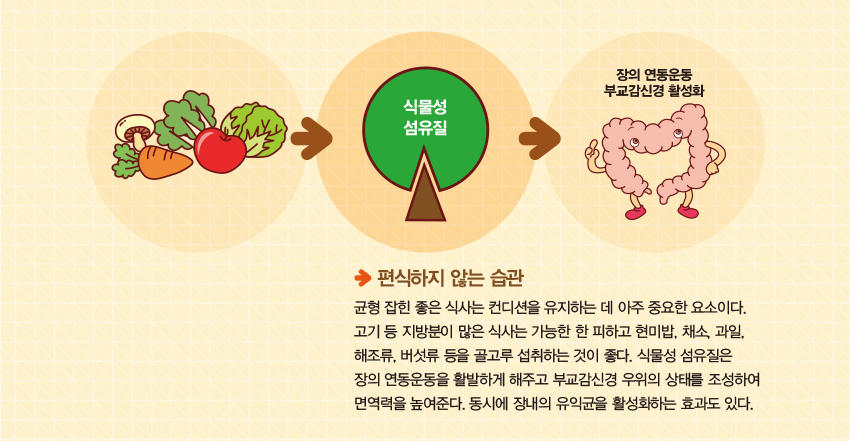 식물성
섬유질

장의 연동운동
부교감신경 활성화

편식하지 않는 습관

균형 잡힌 좋은 식사는 컨디션을 유지하는 데 아주 중요한 요소이다. 고기 등 지방분이 많은 식사는 가능한 한 피하고 현미밥, 채소, 과일, 해조류, 버섯류 등을 골고루 섭취하는 것이 좋다. 식물성 섬유질은 장의 연동운동을 활발하게 해주고 부교감신경 우위의 상태를 조성하여 면역력을 높여준다. 동시에 장내의 유익균을 활성화하는 효과도 있다.